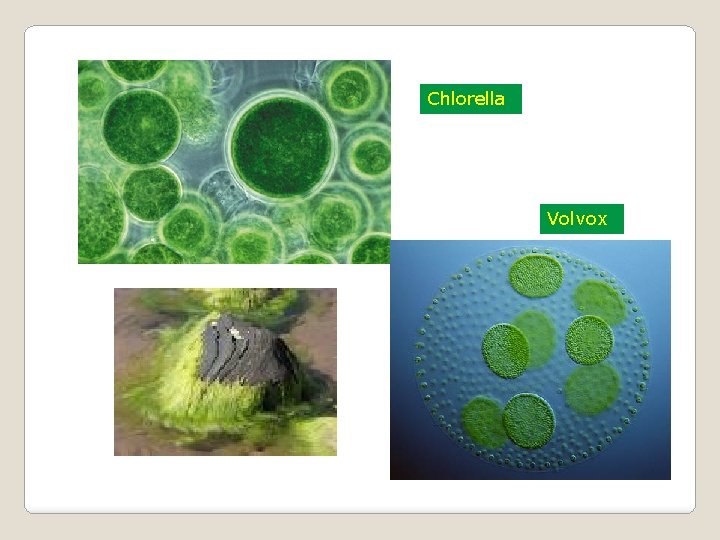 Chlorella

Volvox